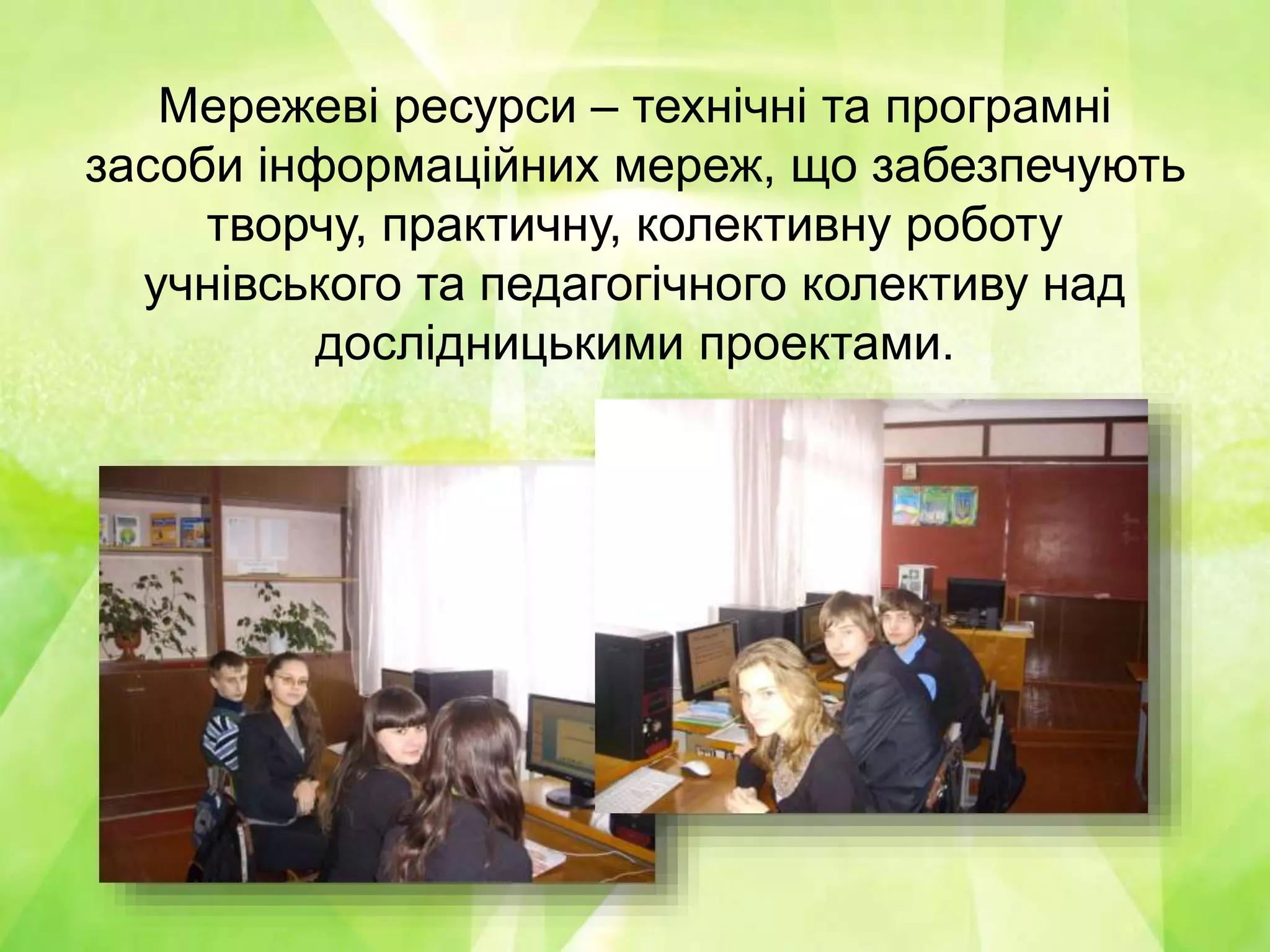 Мережеві ресурси – технічні та програмні засоби інформаційних мереж, що забезпечують творчу, практичну, колективну роботу учнівського та педагогічного колективу над дослідницькими проектами.